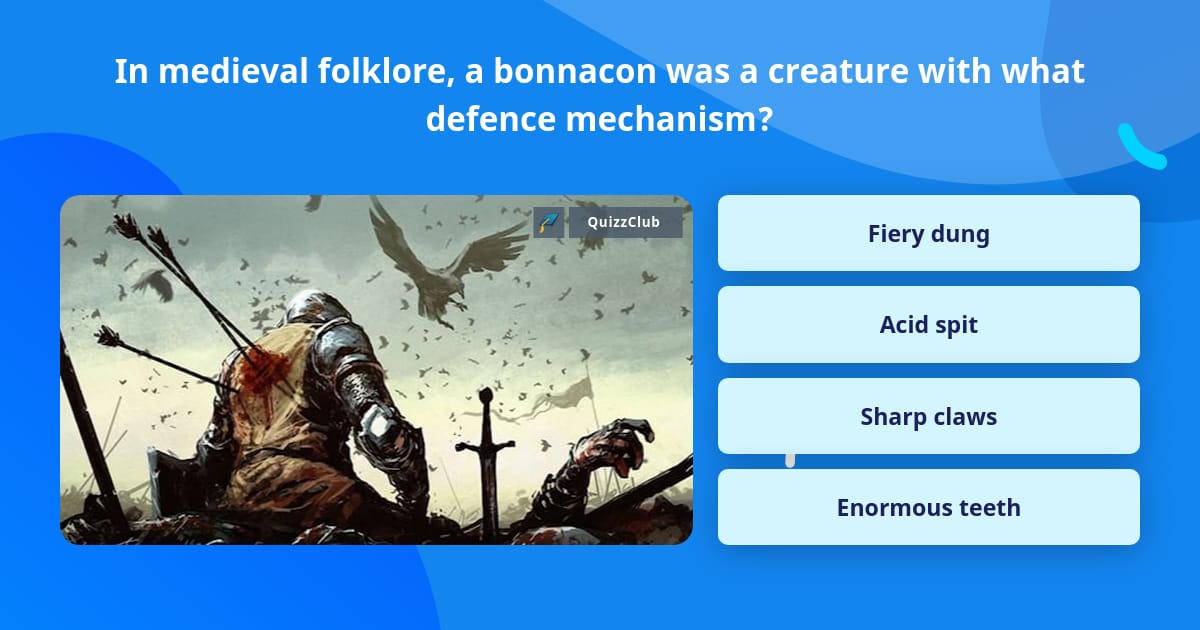 In medieval folklore, a bonnacon was a creature with what defence mechanism?

QuizzClub

Fiery dung

Acid spit

Sharp claws

Enormous teeth